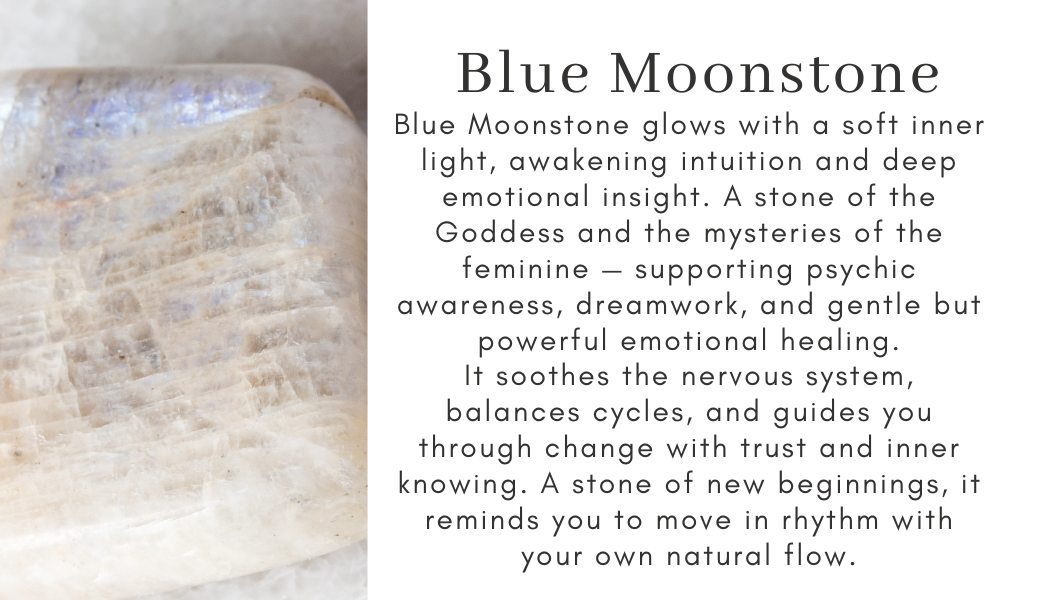 Blue Moonstone

Blue Moonstone glows with a soft inner light, awakening intuition and deep emotional insight. A stone of the Goddess and the mysteries of the feminine — supporting psychic awareness, dreamwork, and gentle but powerful emotional healing.
It soothes the nervous system, balances cycles, and guides you through change with trust and inner knowing. A stone of new beginnings, it reminds you to move in rhythm with your own natural flow.